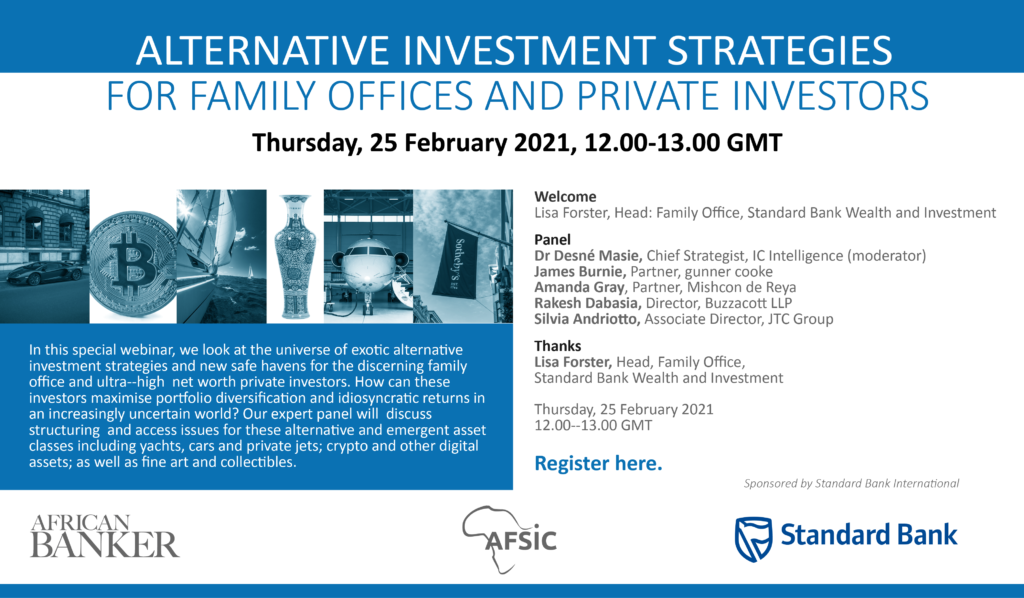 ALTERNATIVE INVESTMENT STRATEGIES
FOR FAMILY OFFICES AND PRIVATE INVESTORS

Thursday, 25 February 2021, 12.00-13.00 GMT

Sotheby's

In this special webinar, we look at the universe of exotic alternative investment strategies and new safe havens for the discerning family office and ultra--high net worth private investors. How can these investors maximise portfolio diversification and idiosyncratic returns in an increasingly uncertain world? Our expert panel will discuss structuring and access issues for these alternative and emergent asset classes including yachts, cars and private jets; crypto and other digital assets; as well as fine art and collectibles.

Welcome
Lisa Forster, Head: Family Office, Standard Bank Wealth and Investment

Panel
Dr Desné Masie, Chief Strategist, IC Intelligence (moderator)
James Burnie, Partner, gunner cooke
Amanda Gray, Partner, Mishcon de Reya
Rakesh Dabasia, Director, Buzzacott LLP
Silvia Andriotto, Associate Director, JTC Group

Thanks
Lisa Forster, Head, Family Office,
Standard Bank Wealth and Investment

Thursday, 25 February 2021
12.00--13.00 GMT

Register here.

Sponsored by Standard Bank International

AFRICAN BANKER

AFSIC

Standard Bank